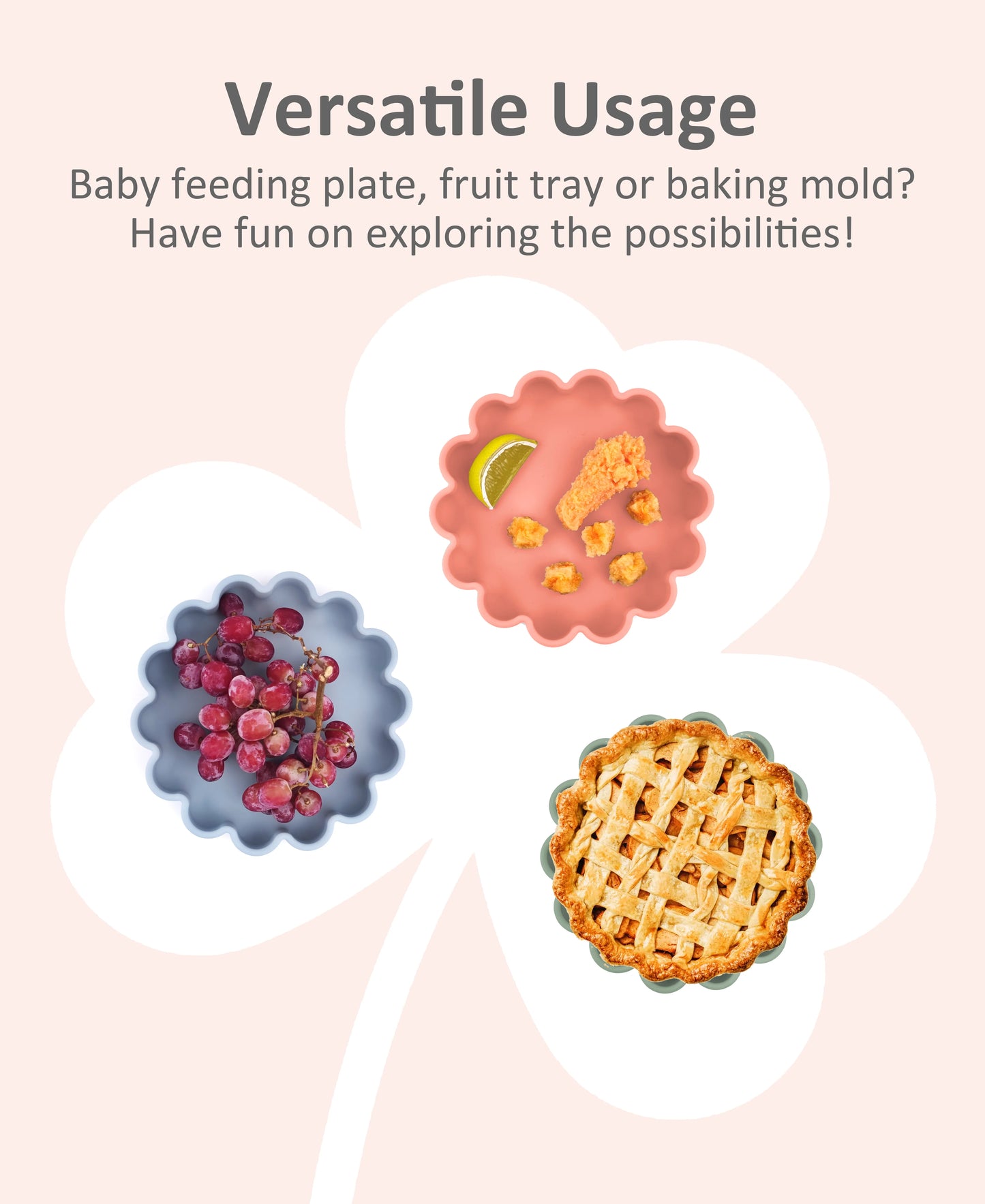 Versatile Usage

Baby feeding plate, fruit tray or baking mold? Have fun on exploring the possibilities!